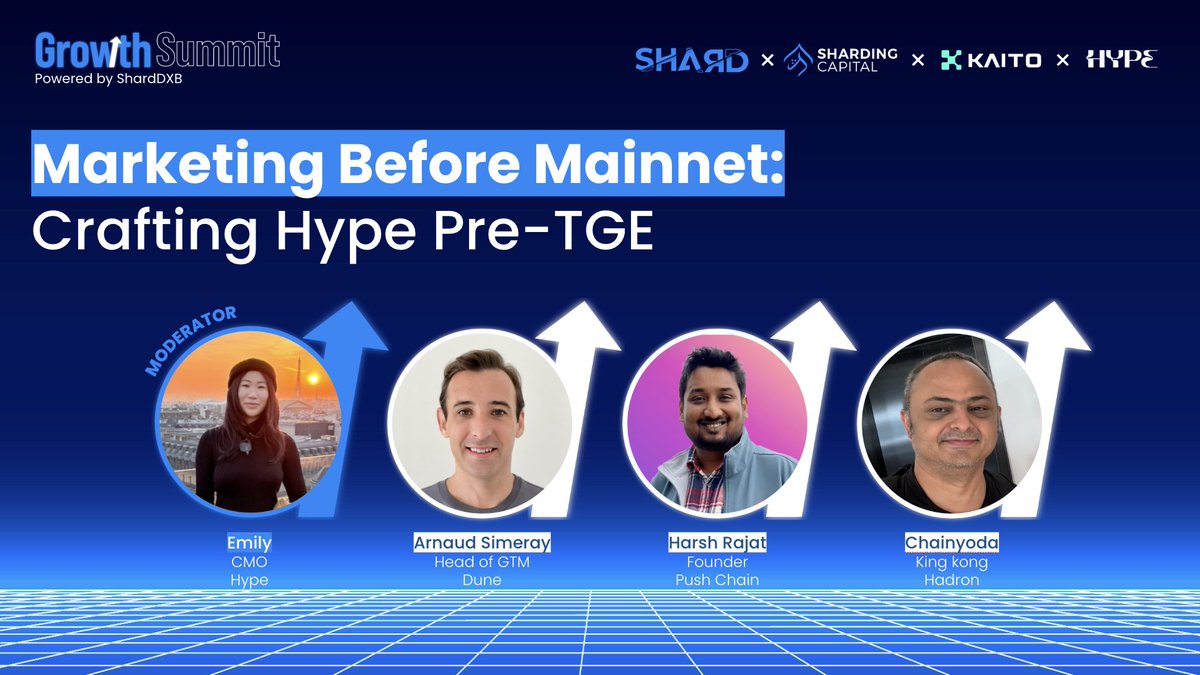 Growth Summit
Powered by ShardDXB

SHARD × SHARDING CAPITAL × KAITO × HYPE

Marketing Before Mainnet:
Crafting Hype Pre-TGE

MODERATOR

Emily
CMO
Hype

Arnaud Simeray
Head of GTM
Dune

Harsh Rajat
Founder
Push Chain

Chainyoda
King kong
Hadron